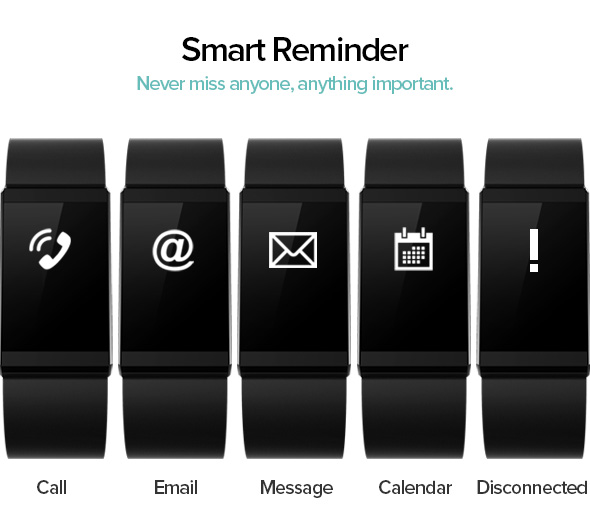 Smart Reminder
Never miss anyone, anything important.

@

!

Call Email Message Calendar Disconnected